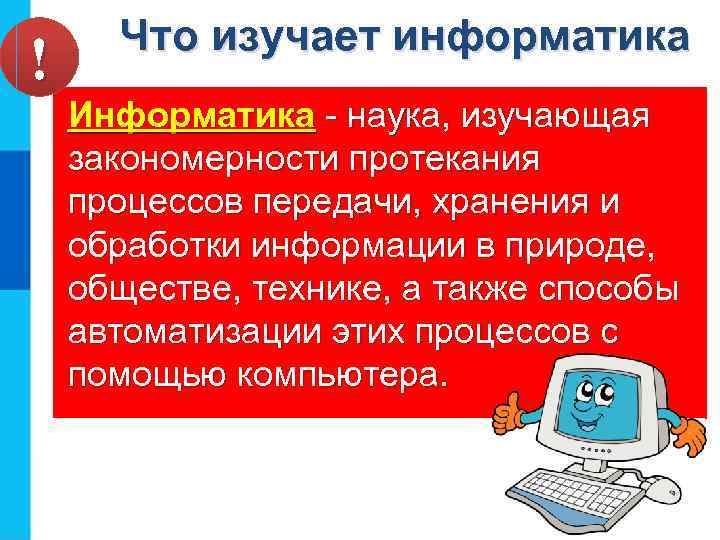 !

Что изучает информатика

Информатика - наука, изучающая закономерности протекания процессов передачи, хранения и обработки информации в природе, обществе, технике, а также способы автоматизации этих процессов с помощью компьютера.